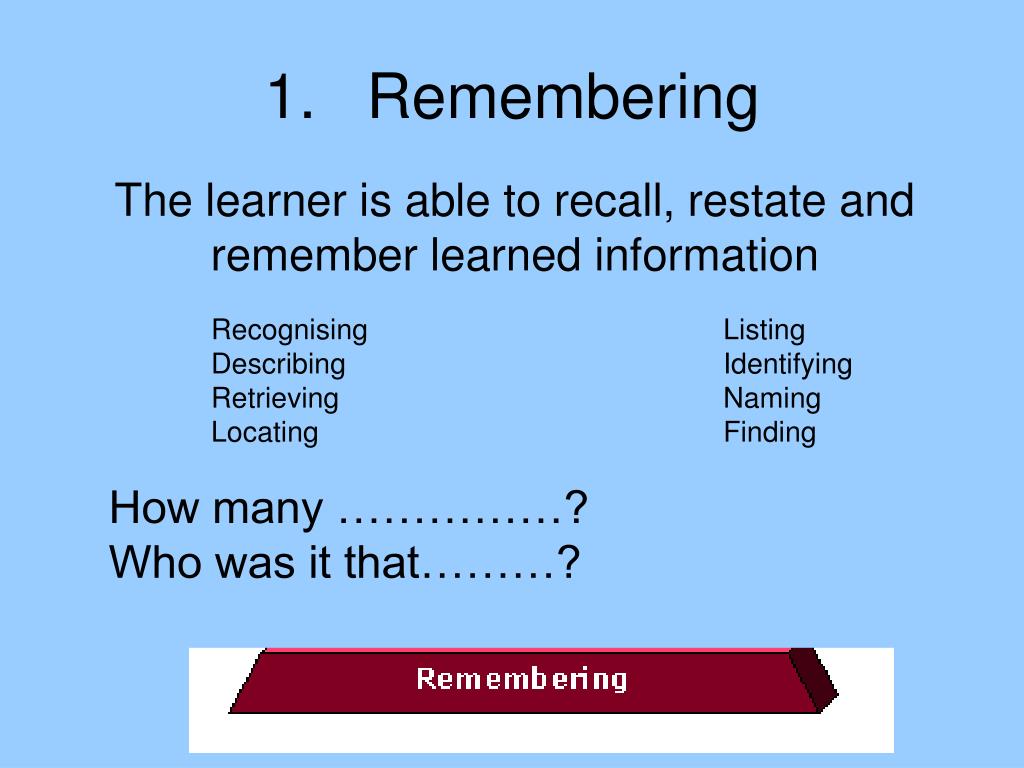 1. Remembering

The learner is able to recall, restate and remember learned information

Recognising
Describing
Retrieving
Locating

Listing
Identifying
Naming
Finding

How many ……………?
Who was it that………?

Remembering